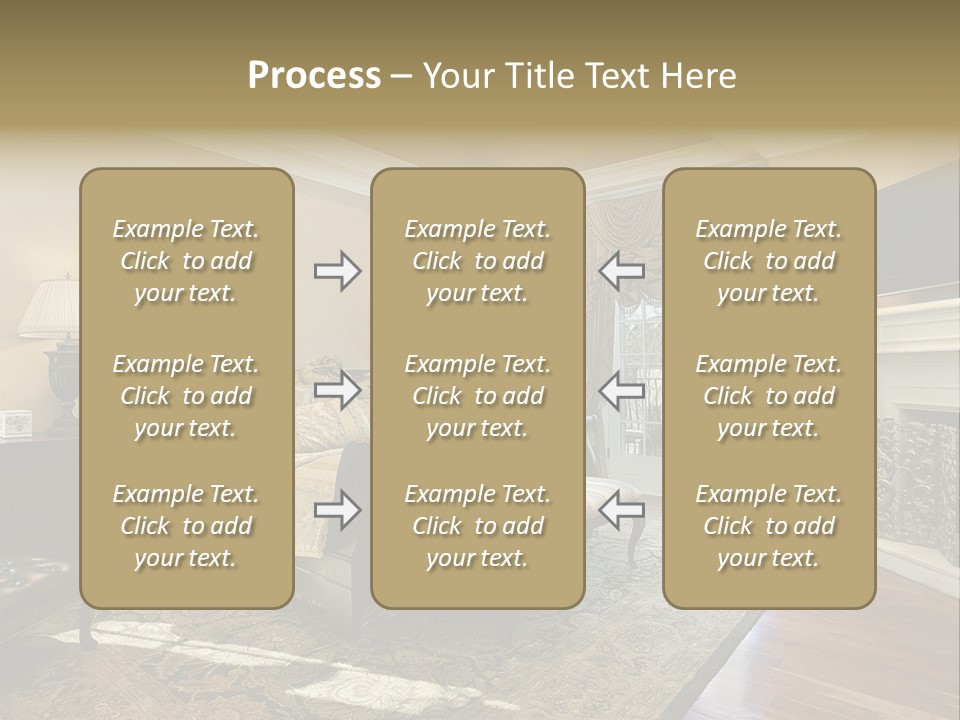 Process – Your Title Text Here

Example Text. Click to add your text.

Example Text. Click to add your text.

Example Text. Click to add your text.

Example Text. Click to add your text.

Example Text. Click to add your text.

Example Text. Click to add your text.

Example Text. Click to add your text.

Example Text. Click to add your text.

Example Text. Click to add your text.